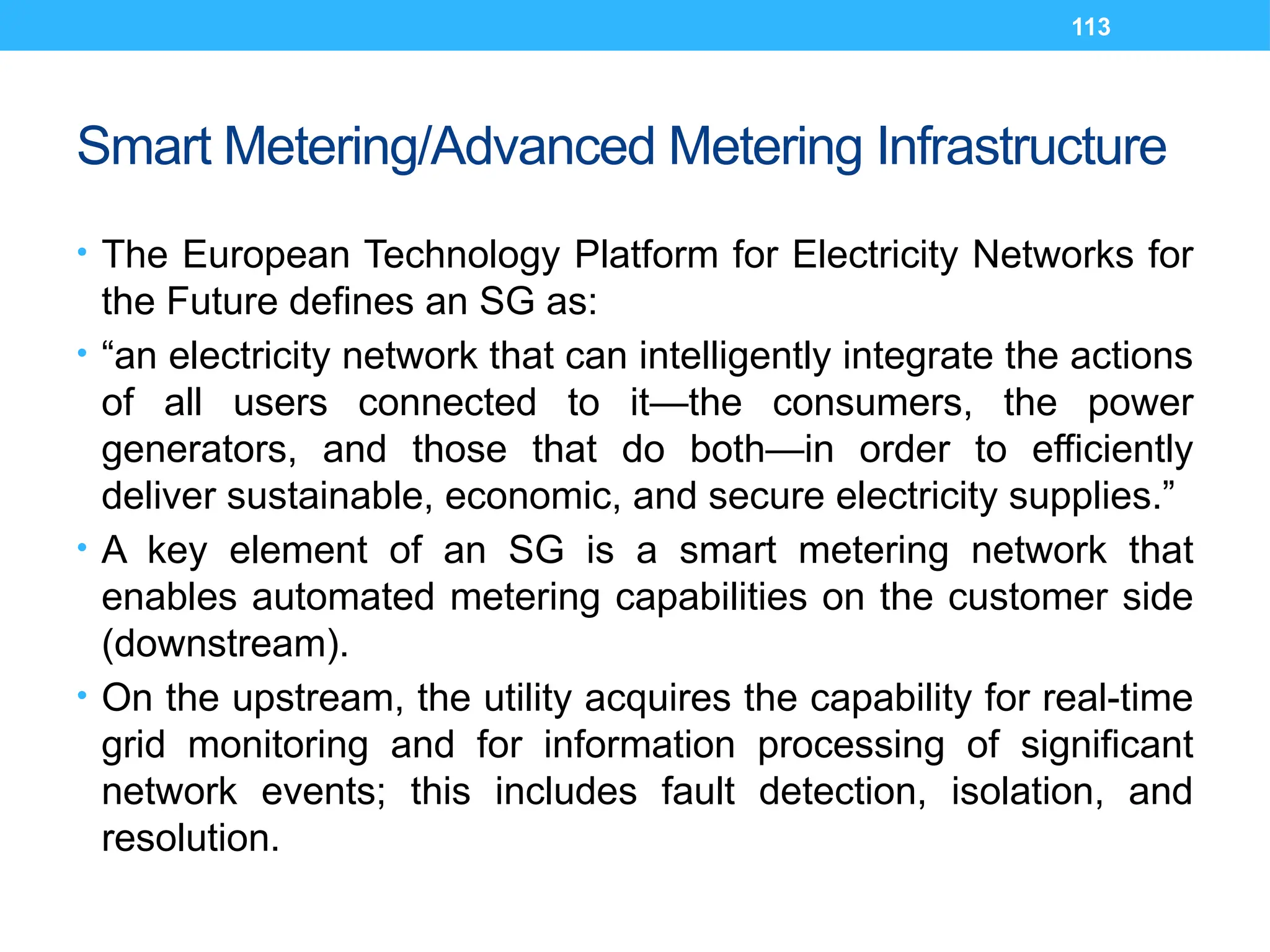 113

Smart Metering/Advanced Metering Infrastructure

• The European Technology Platform for Electricity Networks for the Future defines an SG as:

• “an electricity network that can intelligently integrate the actions of all users connected to it—the consumers, the power generators, and those that do both—in order to efficiently deliver sustainable, economic, and secure electricity supplies.”

• A key element of an SG is a smart metering network that enables automated metering capabilities on the customer side (downstream).

• On the upstream, the utility acquires the capability for real-time grid monitoring and for information processing of significant network events; this includes fault detection, isolation, and resolution.